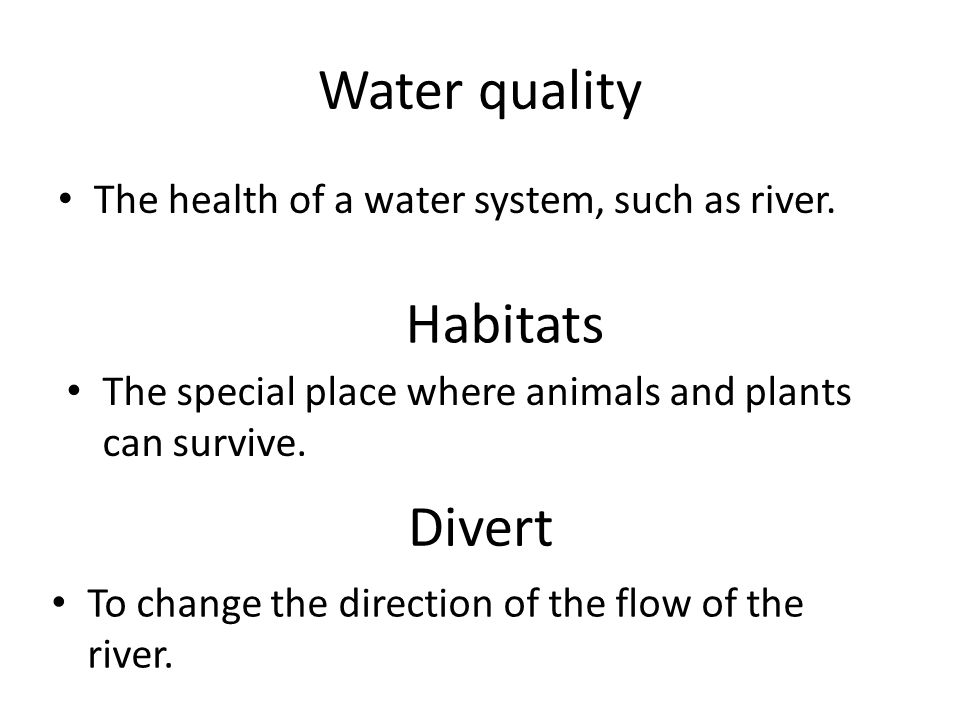 Water quality

• The health of a water system, such as river.

Habitats

• The special place where animals and plants can survive.

Divert

• To change the direction of the flow of the river.